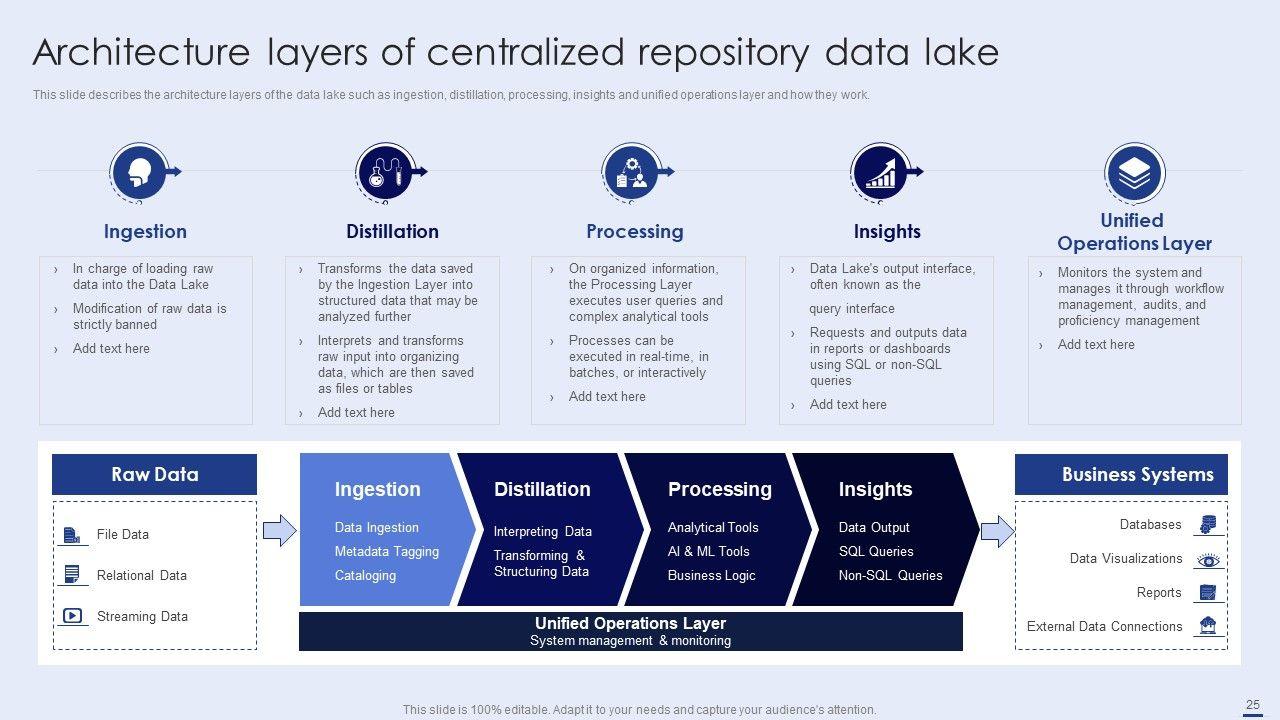 Architecture layers of centralized repository data lake

This slide describes the architecture layers of the data lake such as ingestion, distillation, processing, insights and unified operations layer and how they work.

Ingestion

› In charge of loading raw data into the Data Lake
› Modification of raw data is strictly banned
› Add text here

Distillation

› Transforms the data saved by the Ingestion Layer into structured data that may be analyzed further
› Interprets and transforms raw input into organizing data, which are then saved as files or tables
› Add text here

Processing

› On organized information, the Processing Layer executes user queries and complex analytical tools
› Processes can be executed in real-time, in batches, or interactively
› Add text here

Insights

› Data Lake's output interface, often known as the query interface
› Requests and outputs data in reports or dashboards using SQL or non-SQL queries
› Add text here

Unified Operations Layer

› Monitors the system and manages it through workflow management, audits, and proficiency management
› Add text here

Raw Data

File Data
Relational Data
Streaming Data

Ingestion
Data Ingestion
Metadata Tagging
Cataloging

Distillation
Interpreting Data
Transforming & Structuring Data

Processing
Analytical Tools
AI & ML Tools
Business Logic

Insights
Data Output
SQL Queries
Non-SQL Queries

Unified Operations Layer
System management & monitoring

Business Systems

Databases
Data Visualizations
Reports
External Data Connections

This slide is 100% editable. Adapt it to your needs and capture your audience's attention.

25